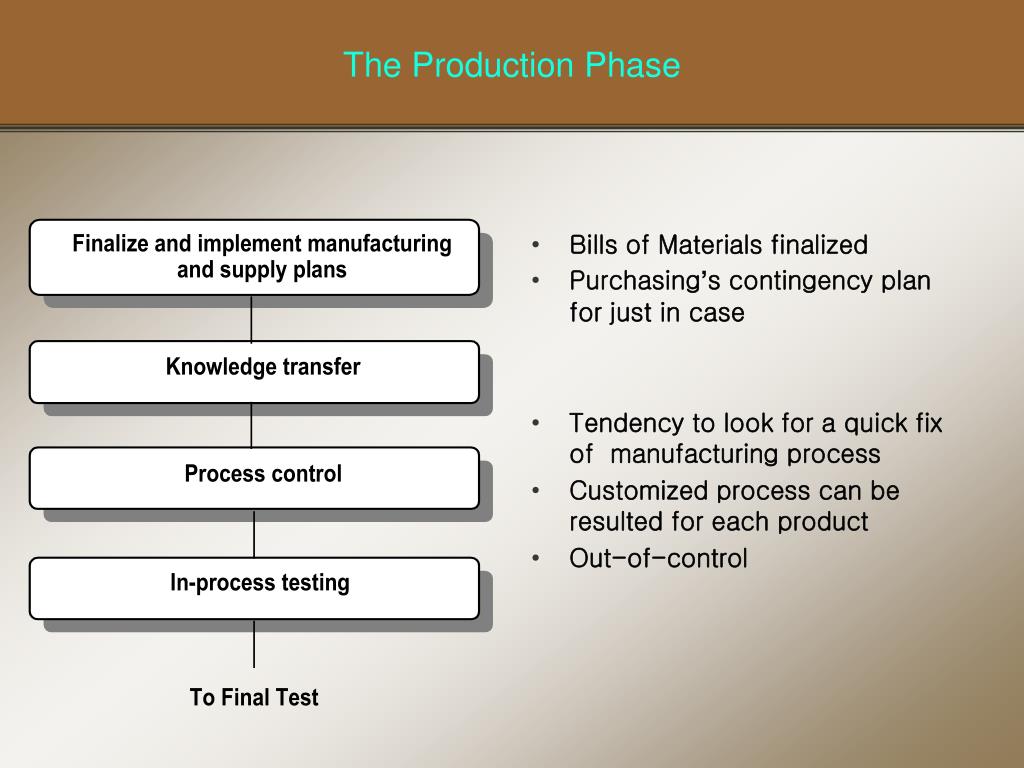 The Production Phase

Finalize and implement manufacturing and supply plans

Knowledge transfer

Process control

In-process testing

To Final Test

• Bills of Materials finalized
• Purchasing's contingency plan for just in case

• Tendency to look for a quick fix of manufacturing process
• Customized process can be resulted for each product
• Out-of-control